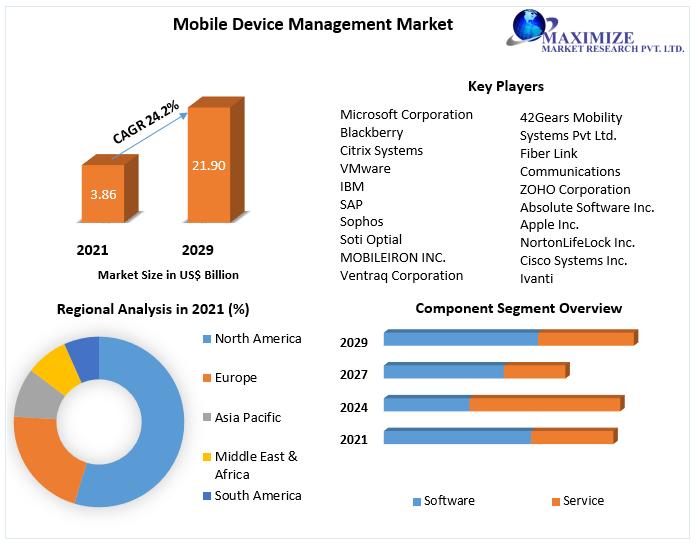 Mobile Device Management Market

MAXIMIZE
MARKET RESEARCH PVT. LTD.

CAGR 24.2%

3.86

21.90

2021

2029

Market Size in US$ Billion

Key Players

Microsoft Corporation
Blackberry
Citrix Systems
VMware
IBM
SAP
Sophos
Soti Optial
MOBILEIRON INC.
Ventraq Corporation

42Gears Mobility Systems Pvt Ltd.
Fiber Link Communications
ZOHO Corporation
Absolute Software Inc.
Apple Inc.
NortonLifeLock Inc.
Cisco Systems Inc.
Ivanti

Regional Analysis in 2021 (%)

North America
Europe
Asia Pacific
Middle East & Africa
South America

Component Segment Overview

2029
2027
2024
2021

Software
Service